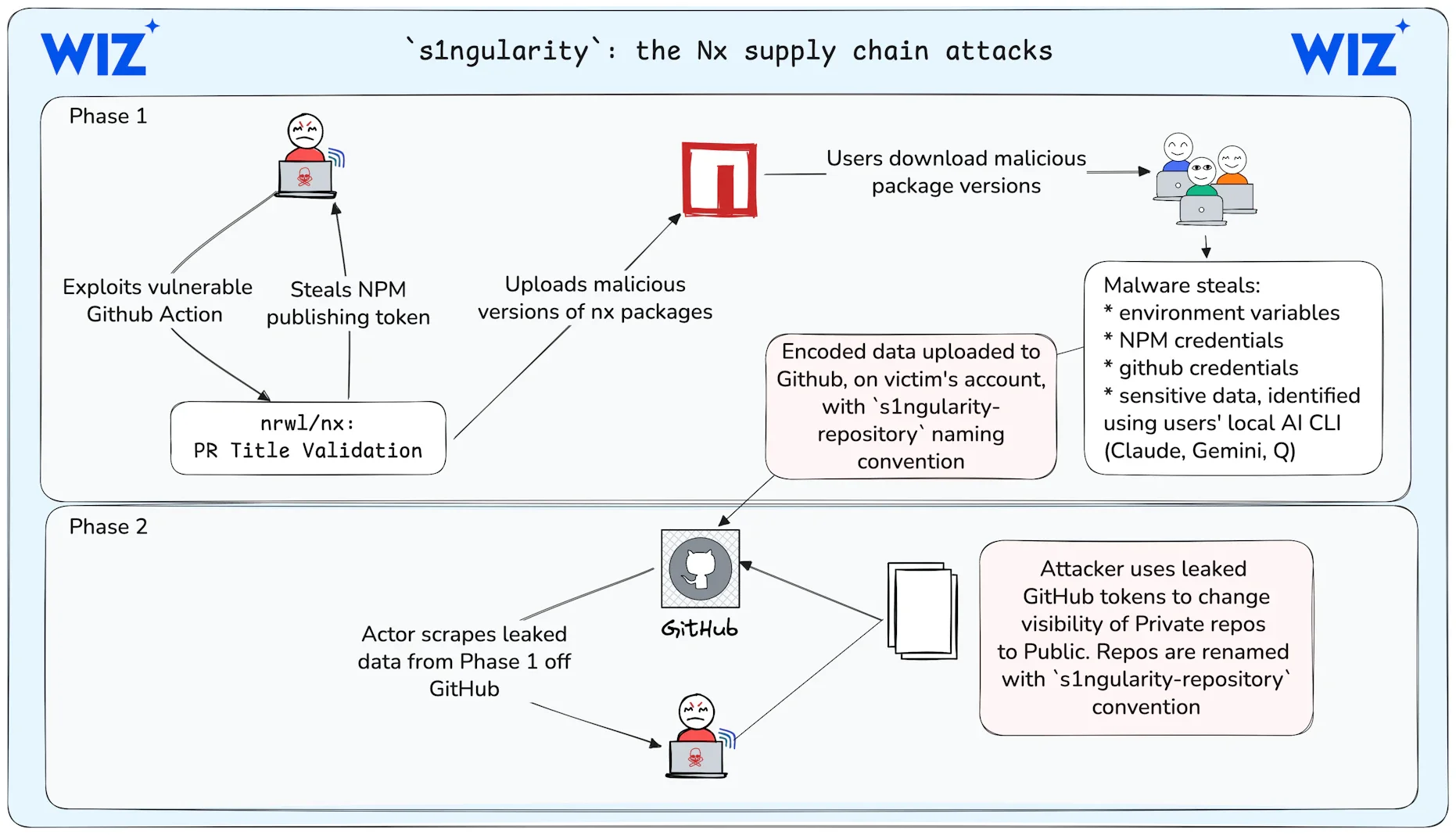 WIZ

`s1ngularity`: the Nx supply chain attacks

WIZ

Phase 1

Exploits vulnerable Github Action

Steals NPM publishing token

nrwl/nx:
PR Title Validation

Uploads malicious versions of nx packages

Users download malicious package versions

Malware steals:
* environment variables
* NPM credentials
* github credentials
* sensitive data, identified using users' local AI CLI (Claude, Gemini, Q)

Encoded data uploaded to Github, on victim's account, with `s1ngularity-repository` naming convention

Phase 2

GitHub

Actor scrapes leaked data from Phase 1 off GitHub

Attacker uses leaked GitHub tokens to change visibility of Private repos to Public. Repos are renamed with `s1ngularity-repository` convention